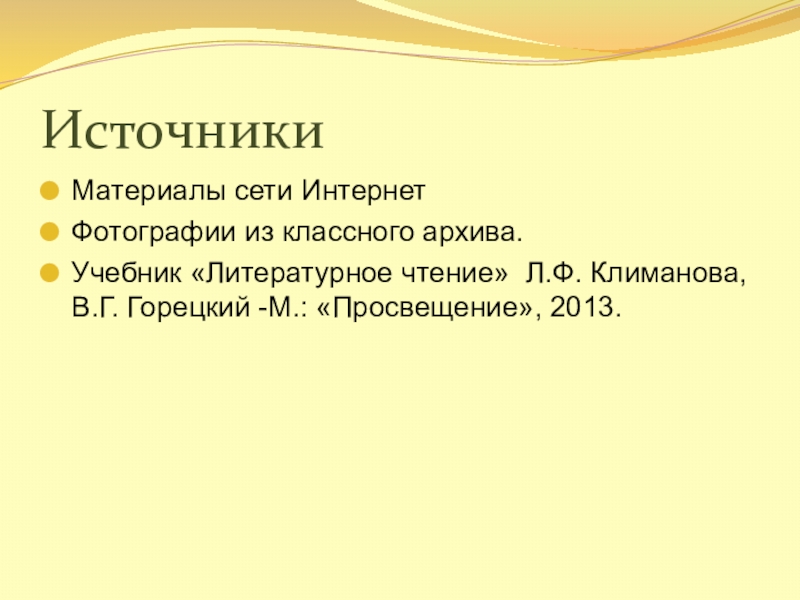 Источники

Материалы сети Интернет

Фотографии из классного архива.

Учебник «Литературное чтение» Л.Ф. Климанова, В.Г. Горецкий -М.: «Просвещение», 2013.